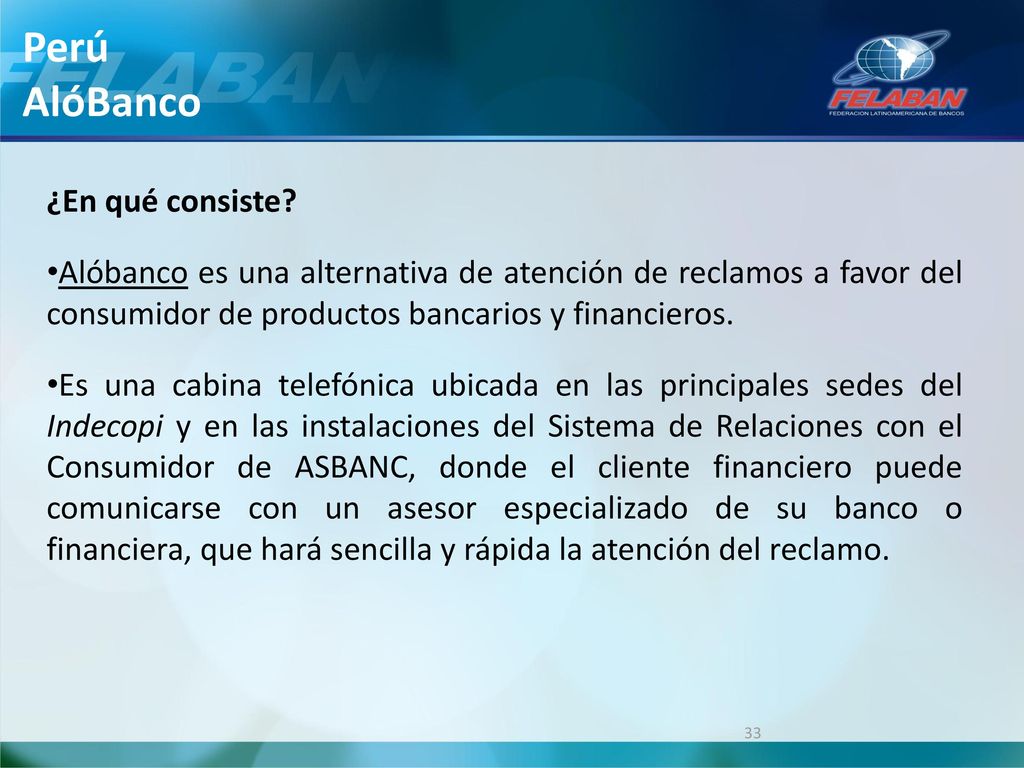 Perú
AlóBanco

FELABAN

FELABAN
FEDERACIÓN LATINOAMERICANA DE BANCOS

¿En qué consiste?

•Alóbanco es una alternativa de atención de reclamos a favor del consumidor de productos bancarios y financieros.

•Es una cabina telefónica ubicada en las principales sedes del Indecopi y en las instalaciones del Sistema de Relaciones con el Consumidor de ASBANC, donde el cliente financiero puede comunicarse con un asesor especializado de su banco o financiera, que hará sencilla y rápida la atención del reclamo.

33